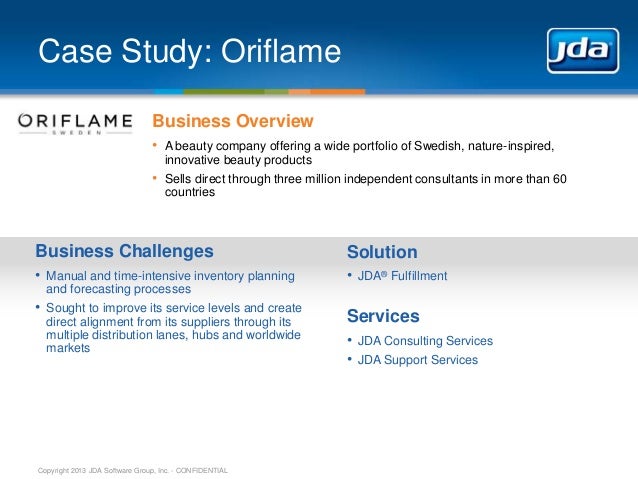 Case Study: Oriflame

jda

ORIFLAME
SWEDEN

Business Overview

• A beauty company offering a wide portfolio of Swedish, nature-inspired, innovative beauty products
• Sells direct through three million independent consultants in more than 60 countries

Business Challenges

• Manual and time-intensive inventory planning and forecasting processes
• Sought to improve its service levels and create direct alignment from its suppliers through its multiple distribution lanes, hubs and worldwide markets

Solution

• JDA® Fulfillment

Services

• JDA Consulting Services
• JDA Support Services

Copyright 2013 JDA Software Group, Inc. - CONFIDENTIAL